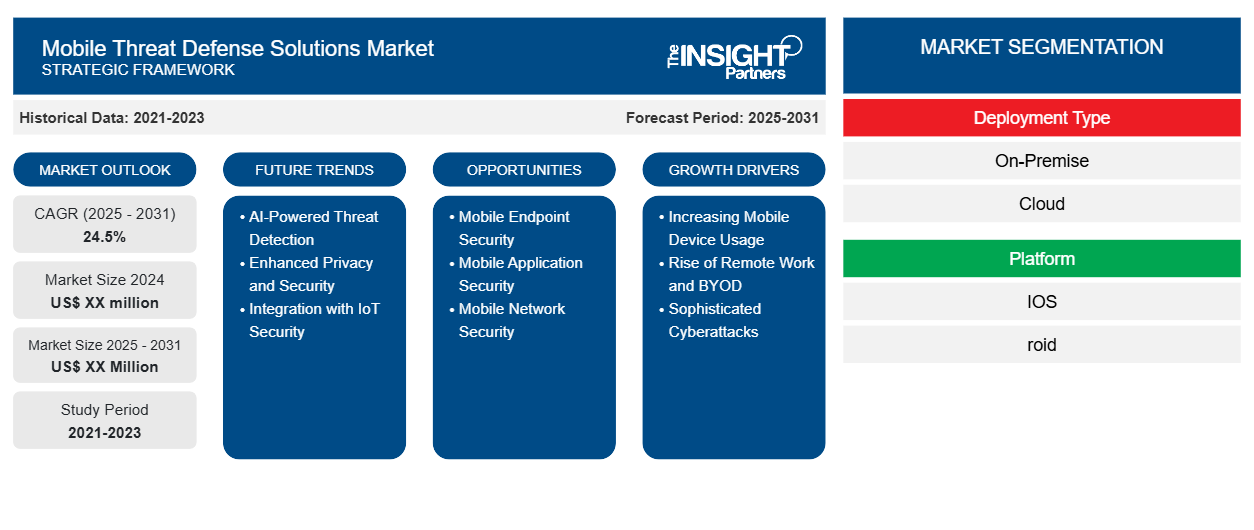 Mobile Threat Defense Solutions Market
STRATEGIC FRAMEWORK

The INSIGHT Partners

Historical Data: 2021-2023

Forecast Period: 2025-2031

MARKET OUTLOOK

CAGR (2025 - 2031)
24.5%

Market Size 2024
US$ XX million

Market Size 2025 - 2031
US$ XX Million

Study Period
2021-2023

FUTURE TRENDS

• AI-Powered Threat Detection
• Enhanced Privacy and Security
• Integration with IoT Security

OPPORTUNITIES

• Mobile Endpoint Security
• Mobile Application Security
• Mobile Network Security

GROWTH DRIVERS

• Increasing Mobile Device Usage
• Rise of Remote Work and BYOD
• Sophisticated Cyberattacks

MARKET SEGMENTATION

Deployment Type

On-Premise

Cloud

Platform

IOS

roid